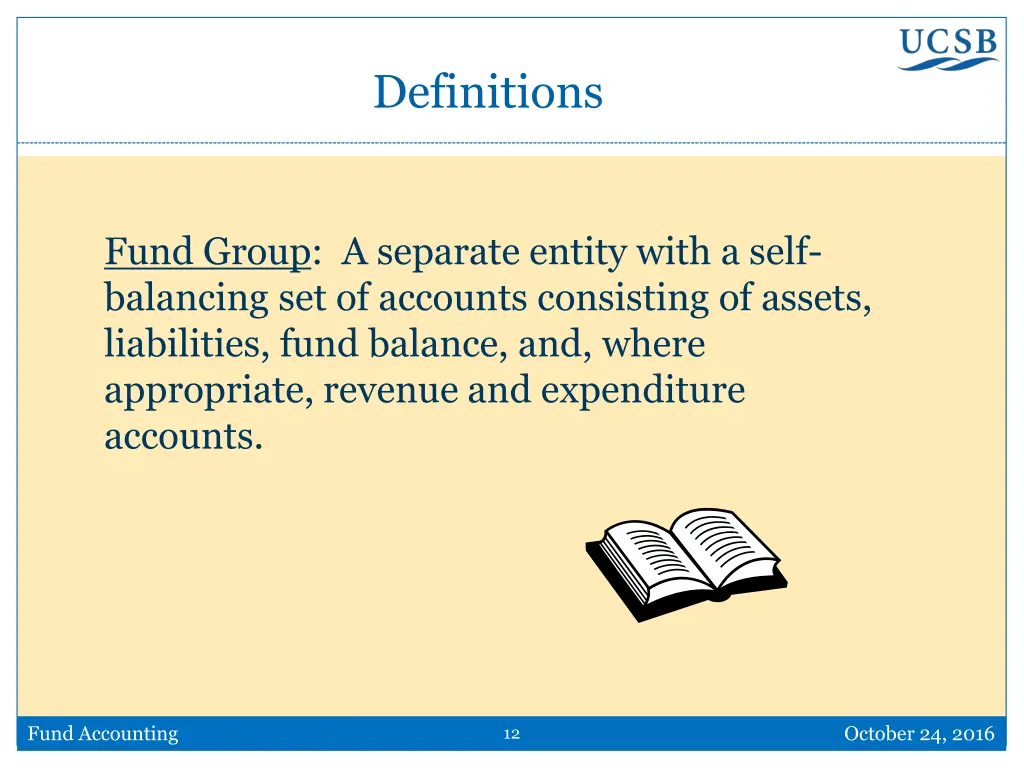 UCSB

Definitions

Fund Group: A separate entity with a self-balancing set of accounts consisting of assets, liabilities, fund balance, and, where appropriate, revenue and expenditure accounts.

Fund Accounting

12

October 24, 2016